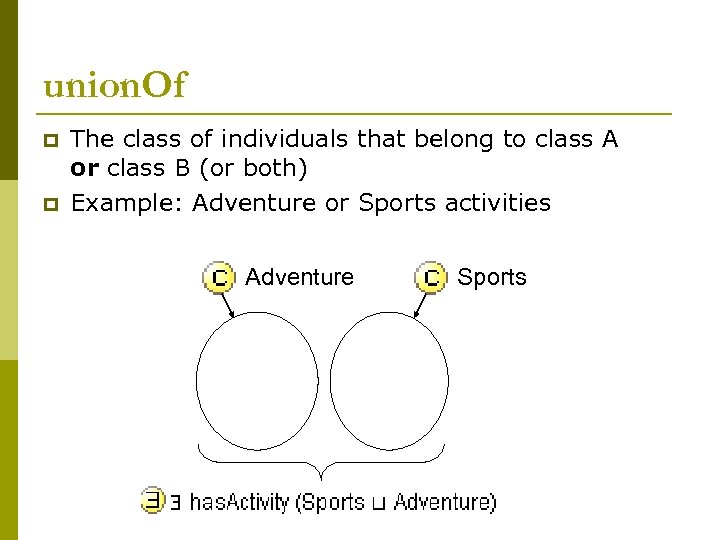 unionOf

The class of individuals that belong to class A **or** class B (or both)

Example: Adventure or Sports activities

C Adventure

C Sports

∃ ∃ hasActivity (Sports ⊔ Adventure)